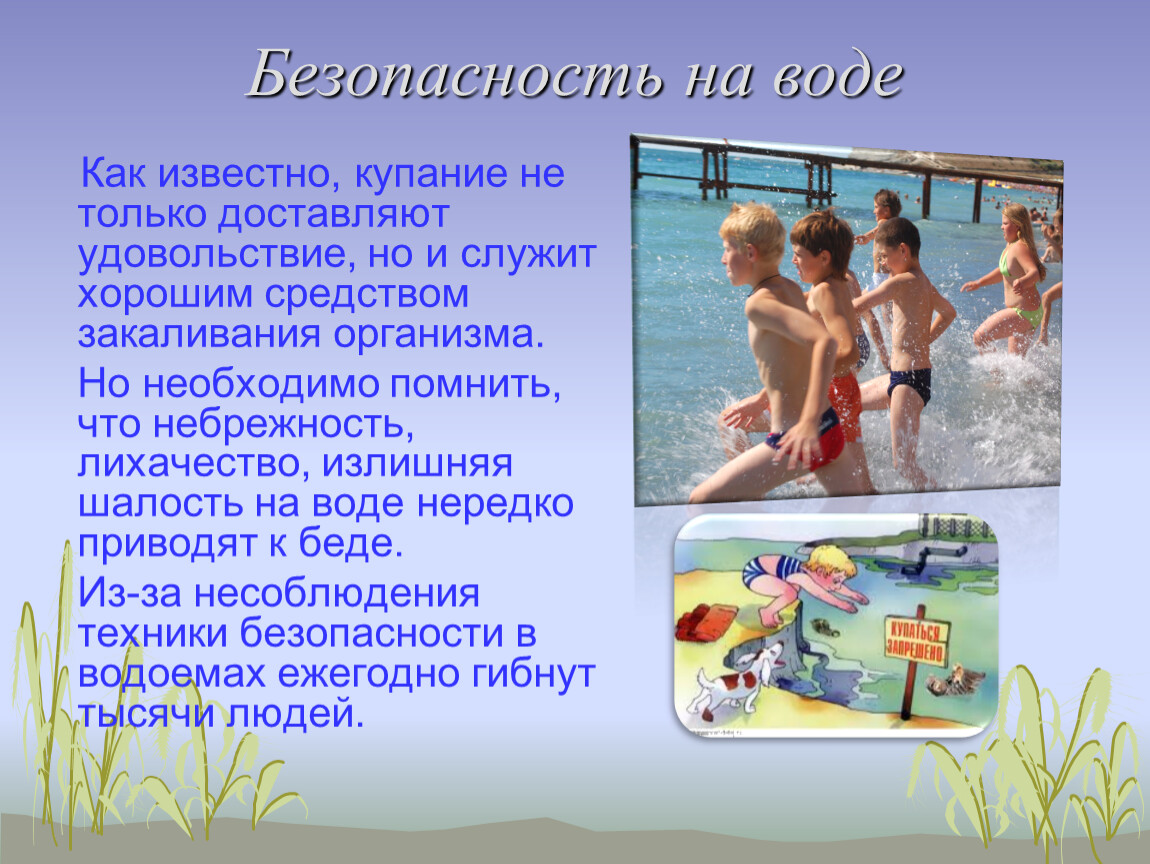 Безопасность на воде

Как известно, купание не только доставляют удовольствие, но и служит хорошим средством закаливания организма.

Но необходимо помнить, что небрежность, лихачество, излишняя шалость на воде нередко приводят к беде.

Из-за несоблюдения техники безопасности в водоемах ежегодно гибнут тысячи людей.

КУПАТЬСЯ ЗАПРЕЩЕНО